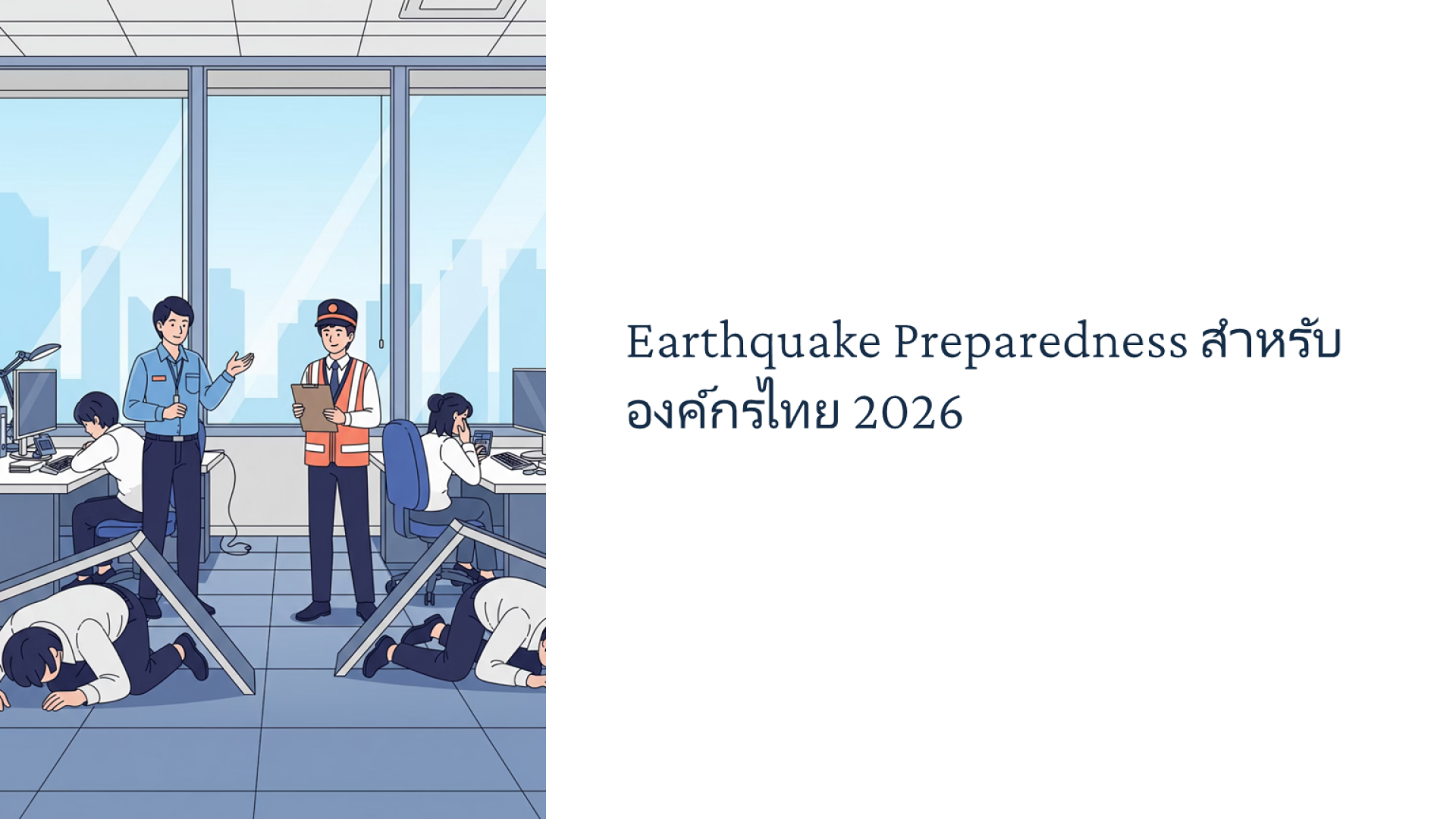 Earthquake Preparedness สำหรับองค์กรไทย 2026